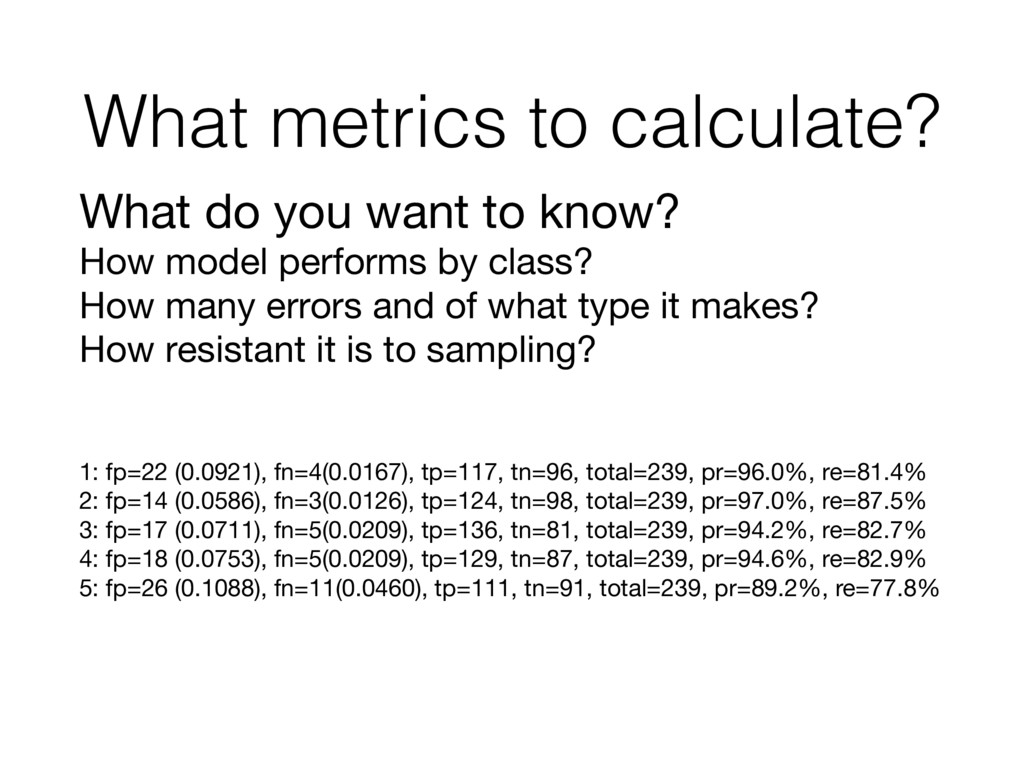 What metrics to calculate?

What do you want to know?
How model performs by class?
How many errors and of what type it makes?
How resistant it is to sampling?

1: fp=22 (0.0921), fn=4(0.0167), tp=117, tn=96, total=239, pr=96.0%, re=81.4%
2: fp=14 (0.0586), fn=3(0.0126), tp=124, tn=98, total=239, pr=97.0%, re=87.5%
3: fp=17 (0.0711), fn=5(0.0209), tp=136, tn=81, total=239, pr=94.2%, re=82.7%
4: fp=18 (0.0753), fn=5(0.0209), tp=129, tn=87, total=239, pr=94.6%, re=82.9%
5: fp=26 (0.1088), fn=11(0.0460), tp=111, tn=91, total=239, pr=89.2%, re=77.8%